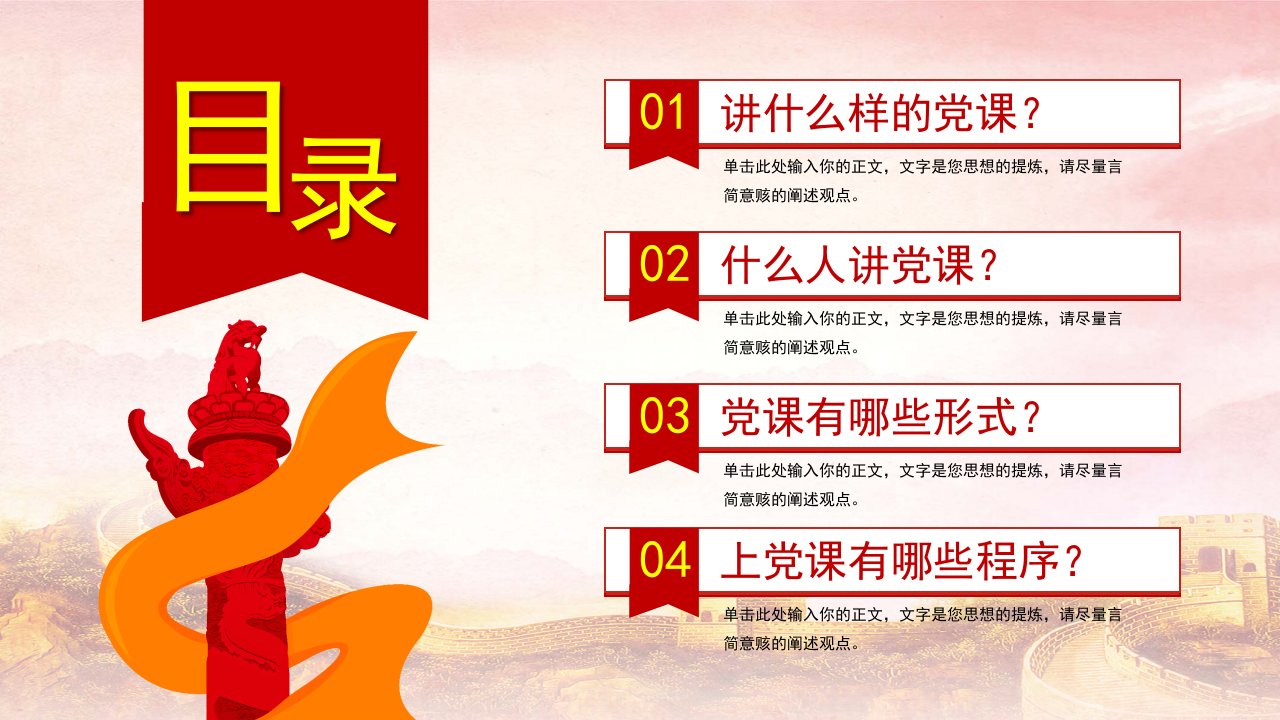 目录

01 讲什么样的党课？

单击此处输入你的正文，文字是您思想的提炼，请尽量言简意赅的阐述观点。

02 什么人讲党课？

单击此处输入你的正文，文字是您思想的提炼，请尽量言简意赅的阐述观点。

03 党课有哪些形式？

单击此处输入你的正文，文字是您思想的提炼，请尽量言简意赅的阐述观点。

04 上党课有哪些程序？

单击此处输入你的正文，文字是您思想的提炼，请尽量言简意赅的阐述观点。